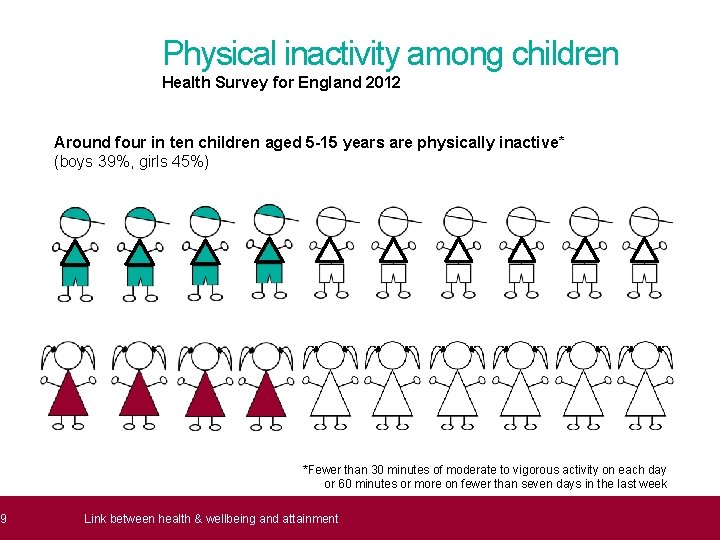 Physical inactivity among children
Health Survey for England 2012

Around four in ten children aged 5-15 years are physically inactive*
(boys 39%, girls 45%)

*Fewer than 30 minutes of moderate to vigorous activity on each day or 60 minutes or more on fewer than seven days in the last week

9 Link between health & wellbeing and attainment